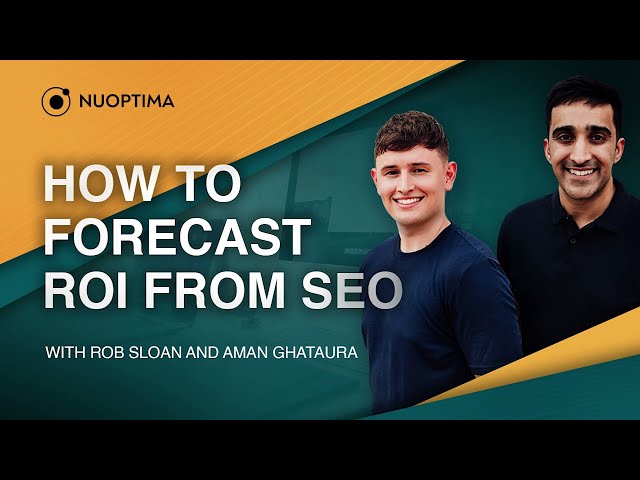 NUOPTIMA

HOW TO FORECAST ROI FROM SEO

WITH ROB SLOAN AND AMAN GHATAURA